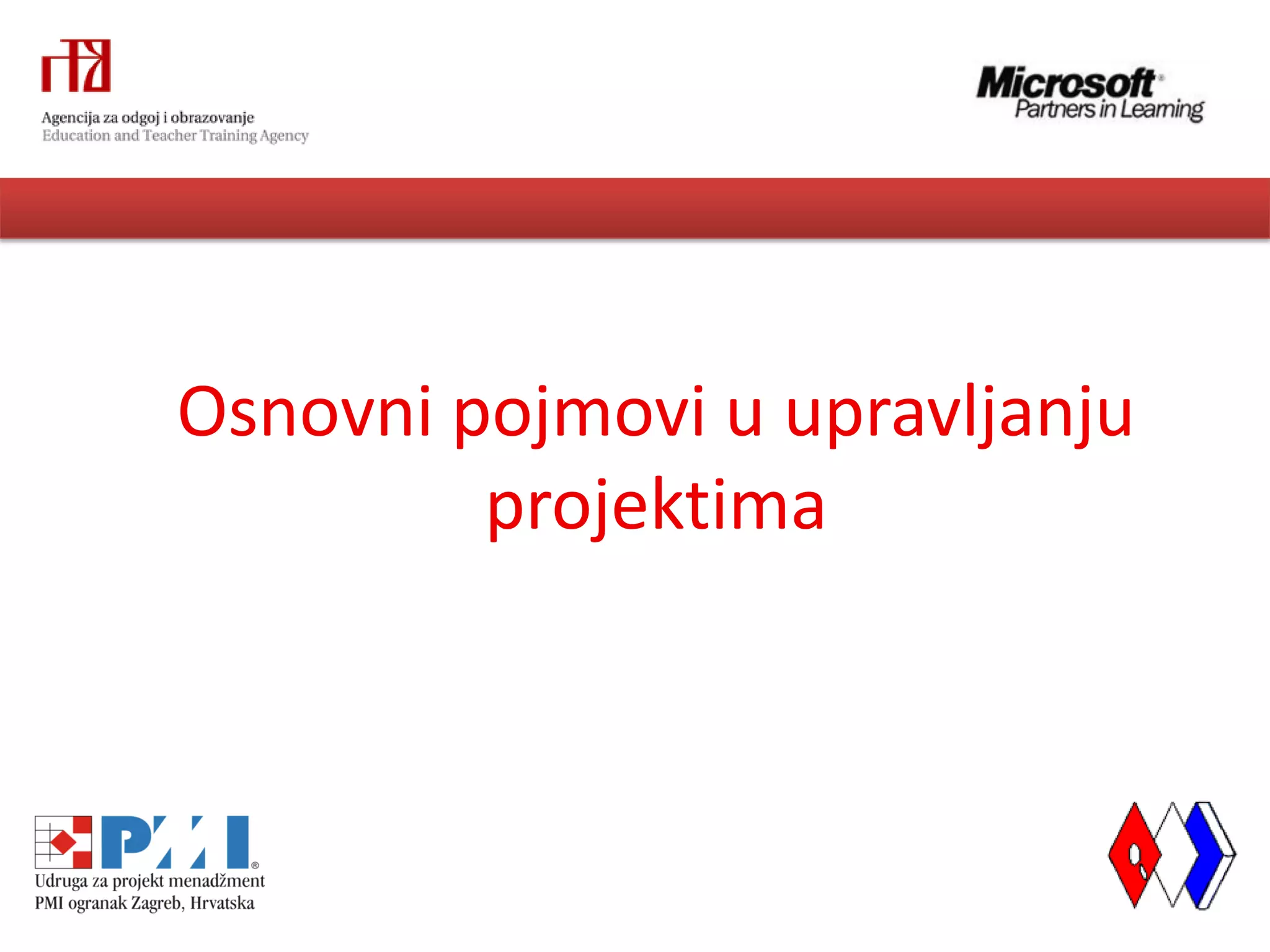 Agencija za odgoj i obrazovanje
Education and Teacher Training Agency

Microsoft®
Partners in Learning

Osnovni pojmovi u upravljanju projektima

PMI®
Udruga za projekt menadžment
PMI ogranak Zagreb, Hrvatska